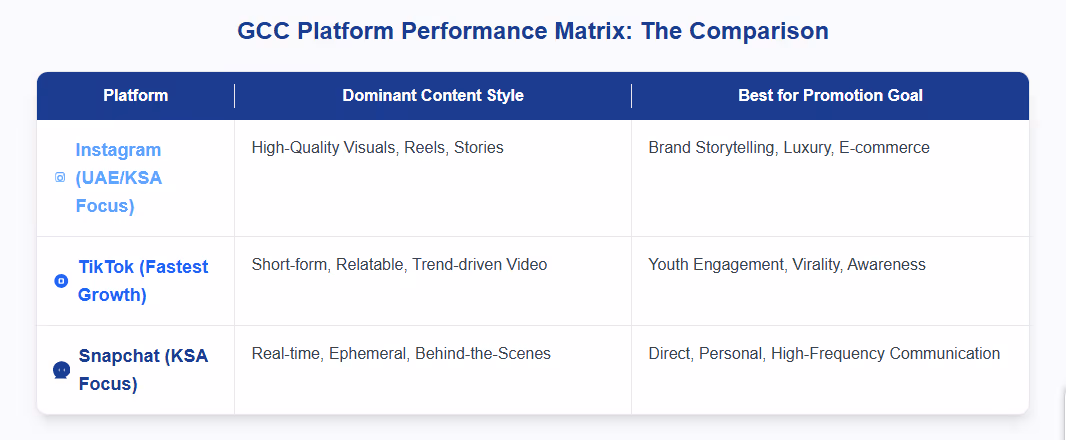 GCC Platform Performance Matrix: The Comparison

| Platform | Dominant Content Style | Best for Promotion Goal |
|---|---|---|
| Instagram (UAE/KSA Focus) | High-Quality Visuals, Reels, Stories | Brand Storytelling, Luxury, E-commerce |
| TikTok (Fastest Growth) | Short-form, Relatable, Trend-driven Video | Youth Engagement, Virality, Awareness |
| Snapchat (KSA Focus) | Real-time, Ephemeral, Behind-the-Scenes | Direct, Personal, High-Frequency Communication |